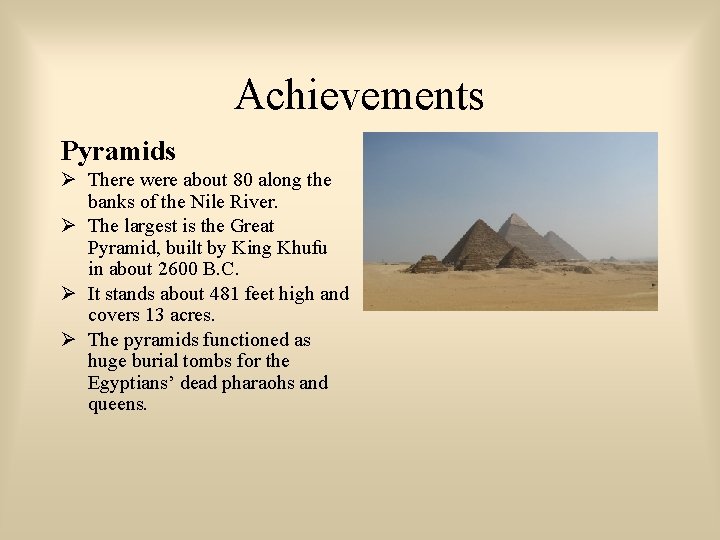 Achievements

Pyramids

➢ There were about 80 along the banks of the Nile River.
➢ The largest is the Great Pyramid, built by King Khufu in about 2600 B.C.
➢ It stands about 481 feet high and covers 13 acres.
➢ The pyramids functioned as huge burial tombs for the Egyptians' dead pharaohs and queens.